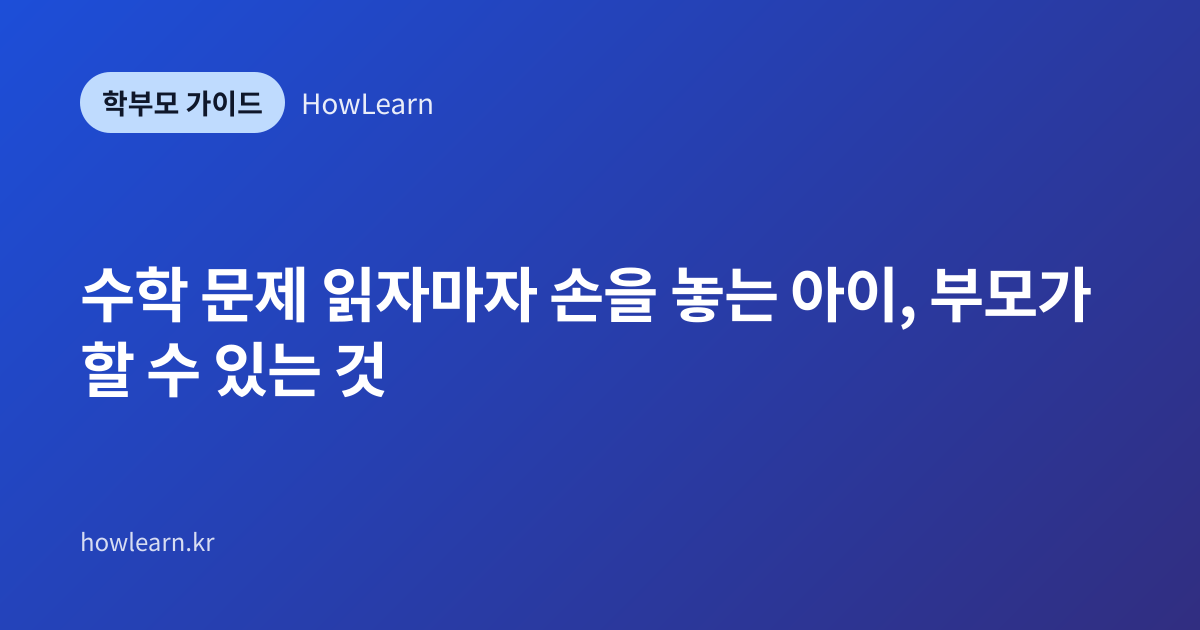 학부모 가이드 HowLearn

수학 문제 읽자마자 손을 놓는 아이, 부모가 할 수 있는 것

howlearn.kr